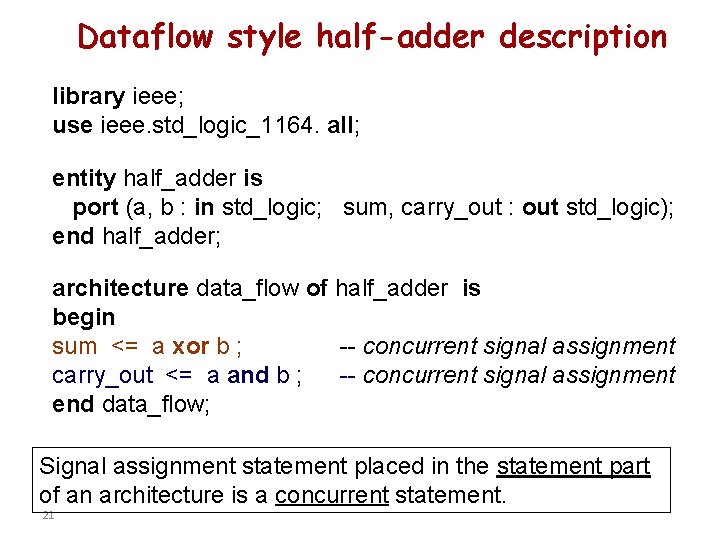 Dataflow style half-adder description

library ieee;
use ieee.std_logic_1164. all;

entity half_adder is
port (a, b : in std_logic; sum, carry_out : out std_logic);
end half_adder;

architecture data_flow of half_adder is
begin
sum <= a xor b ; -- concurrent signal assignment
carry_out <= a and b ; -- concurrent signal assignment
end data_flow;

Signal assignment statement placed in the statement part of an architecture is a concurrent statement.

21